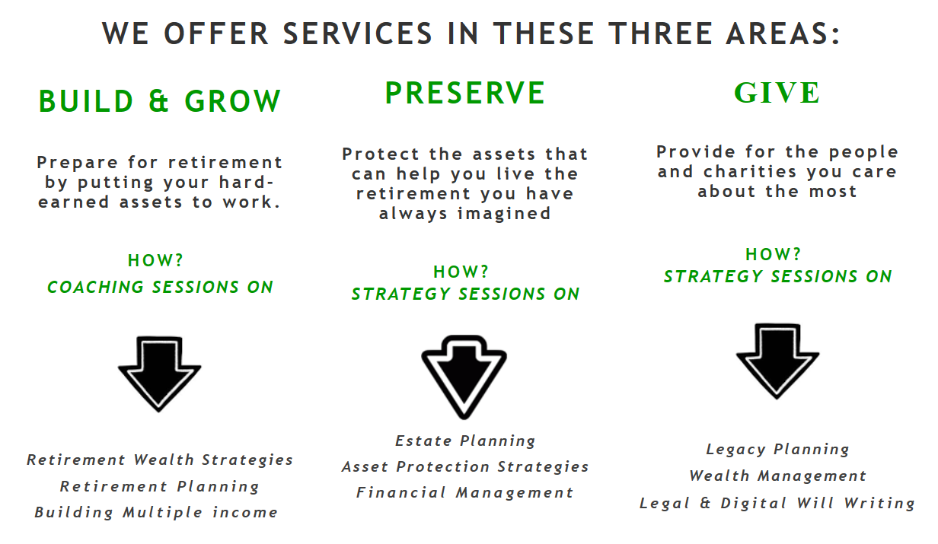 WE OFFER SERVICES IN THESE THREE AREAS:

BUILD & GROW

Prepare for retirement by putting your hard-earned assets to work.

HOW?
COACHING SESSIONS ON

Retirement Wealth Strategies
Retirement Planning
Building Multiple income

PRESERVE

Protect the assets that can help you live the retirement you have always imagined

HOW?
STRATEGY SESSIONS ON

Estate Planning
Asset Protection Strategies
Financial Management

GIVE

Provide for the people and charities you care about the most

HOW?
STRATEGY SESSIONS ON

Legacy Planning
Wealth Management
Legal & Digital Will Writing